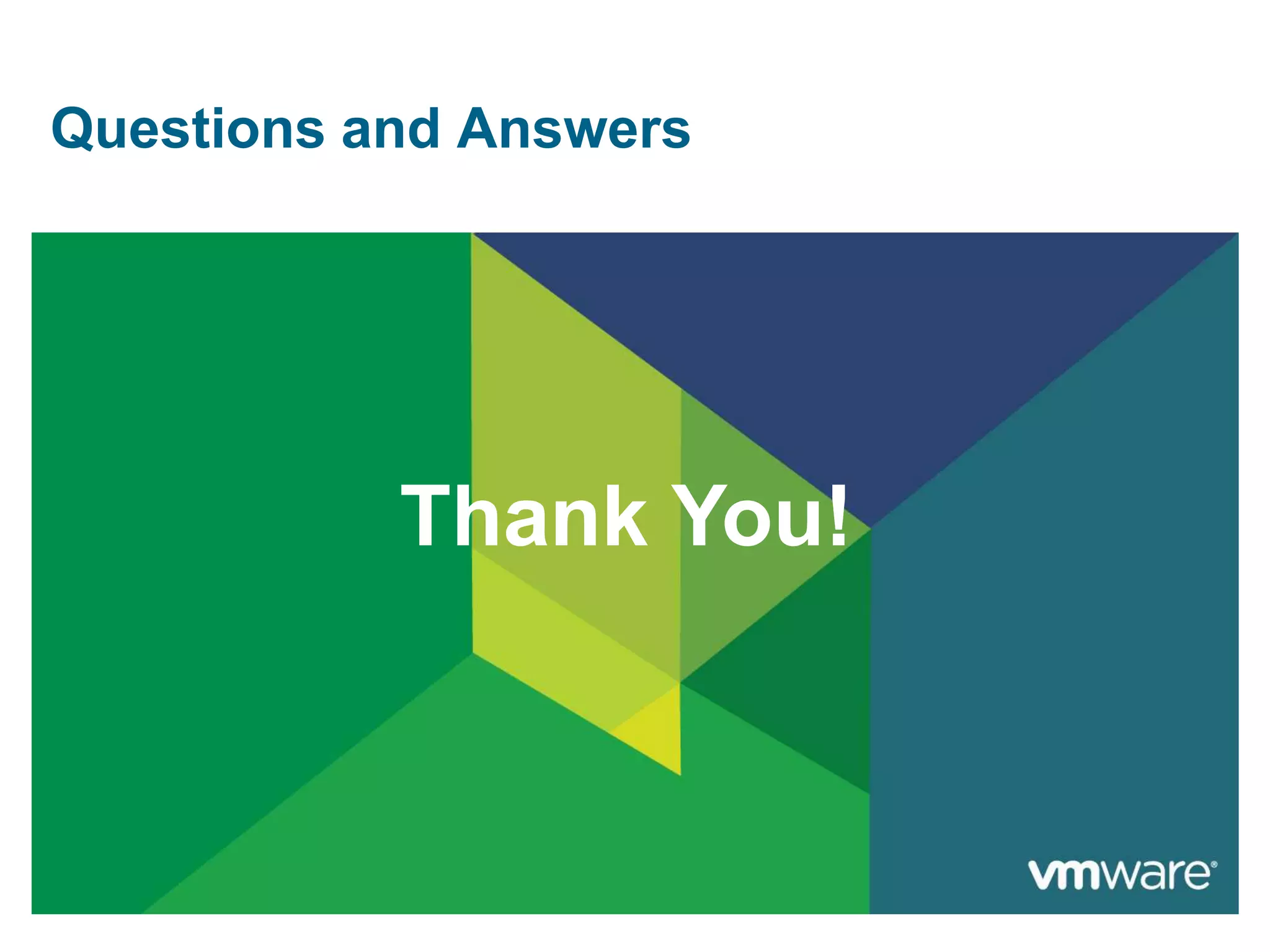 Questions and Answers

Thank You!

vmware®